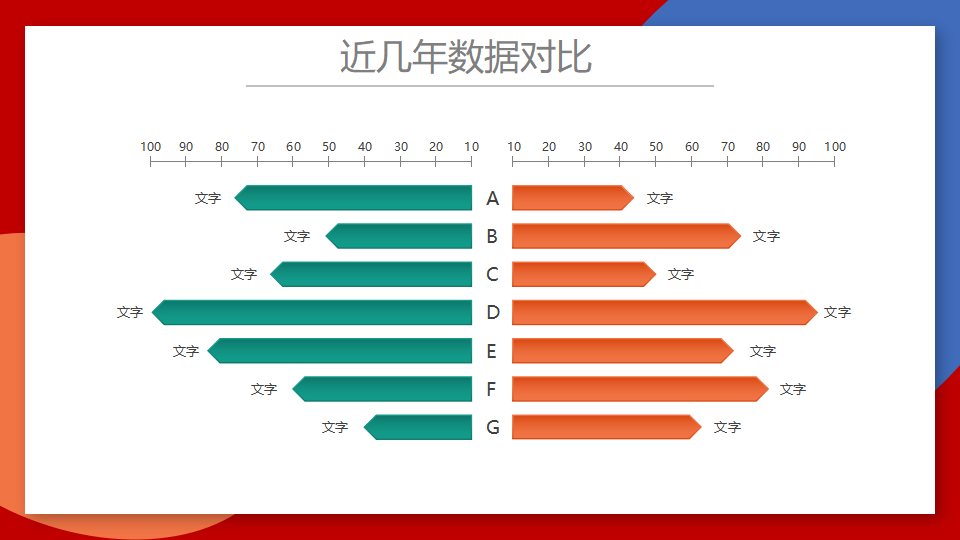 近几年数据对比

100 90 80 70 60 50 40 30 20 10

10 20 30 40 50 60 70 80 90 100

文字 A 文字
文字 B 文字
文字 C 文字
文字 D 文字
文字 E 文字
文字 F 文字
文字 G 文字